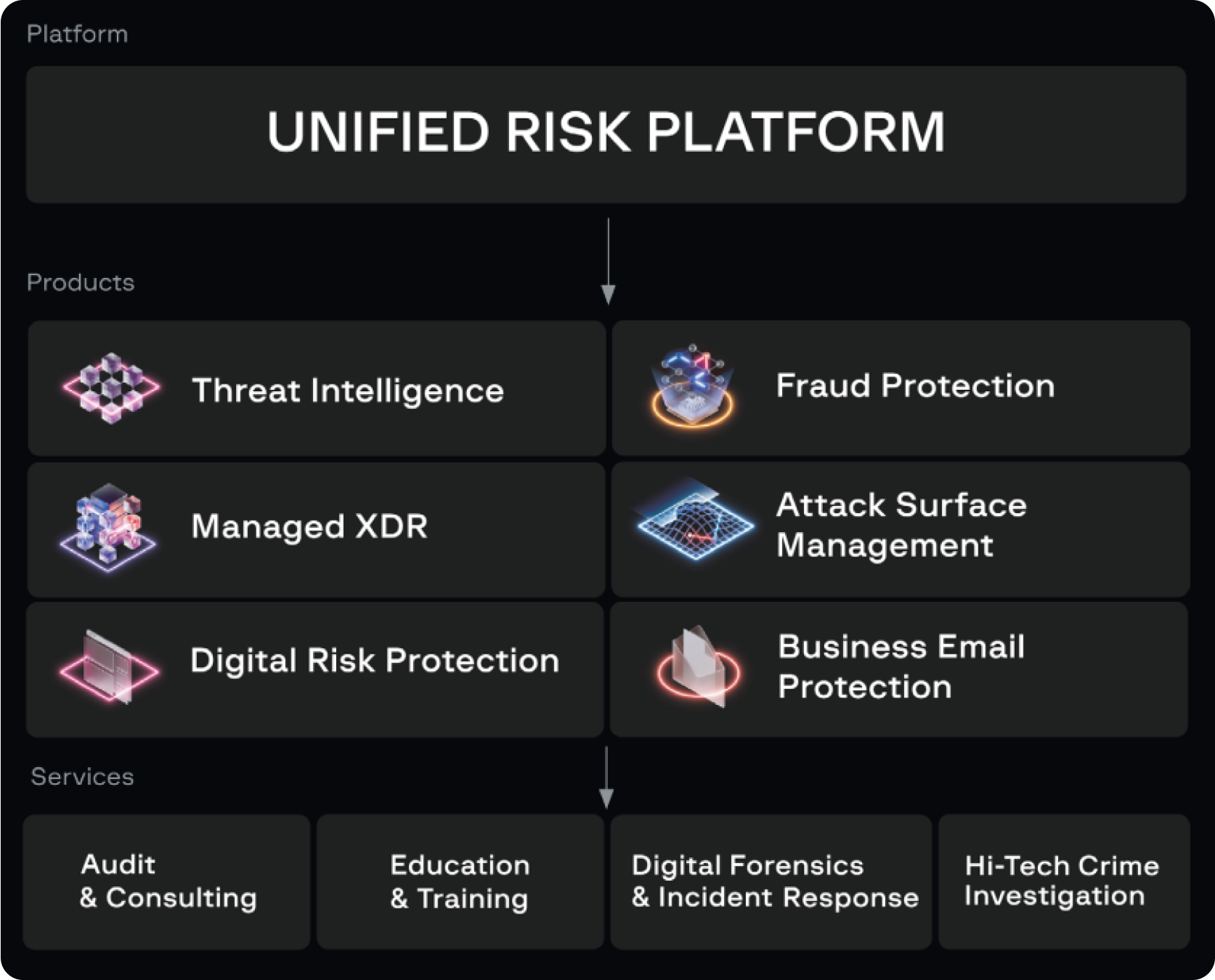 Platform

UNIFIED RISK PLATFORM

Products

Threat Intelligence

Fraud Protection

Managed XDR

Attack Surface Management

Digital Risk Protection

Business Email Protection

Services

Audit & Consulting

Education & Training

Digital Forensics & Incident Response

Hi-Tech Crime Investigation